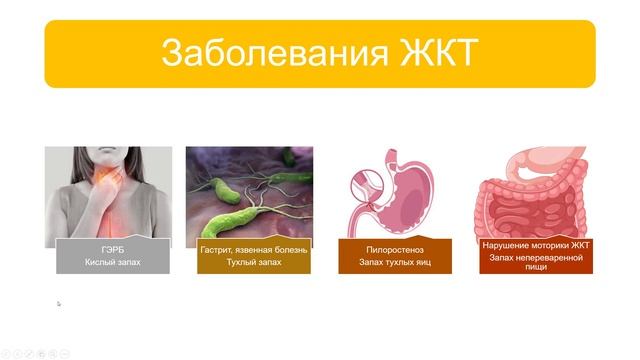 Заболевания ЖКТ

ГЭРБ
Кислый запах

Гастрит, язвенная болезнь
Тухлый запах

Пилоростеноз
Запах тухлых яиц

Нарушение моторики ЖКТ
Запах непереваренной пищи